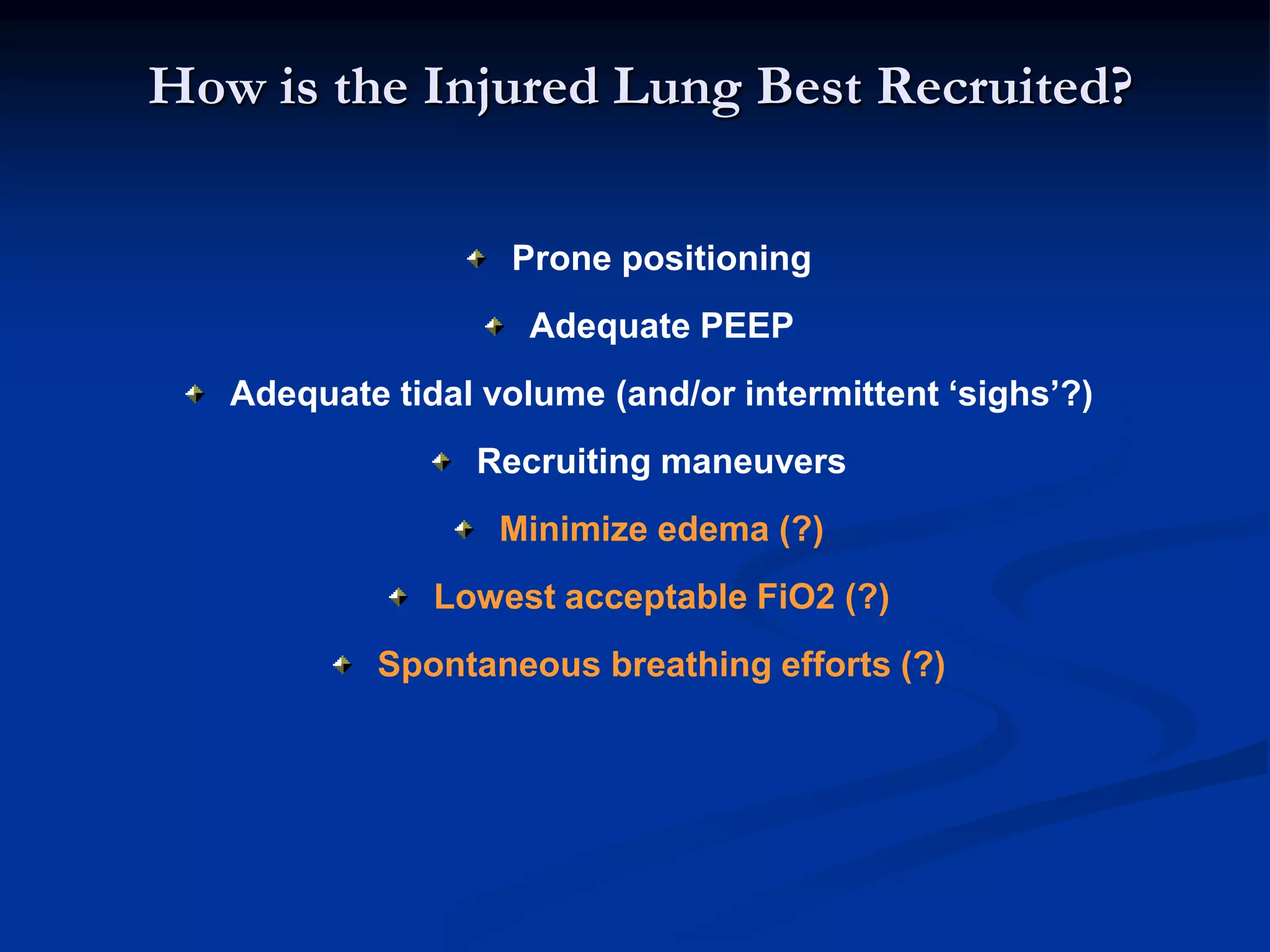 How is the Injured Lung Best Recruited?

Prone positioning

Adequate PEEP

Adequate tidal volume (and/or intermittent ‘sighs’?)

Recruiting maneuvers

Minimize edema (?)

Lowest acceptable FiO2 (?)

Spontaneous breathing efforts (?)